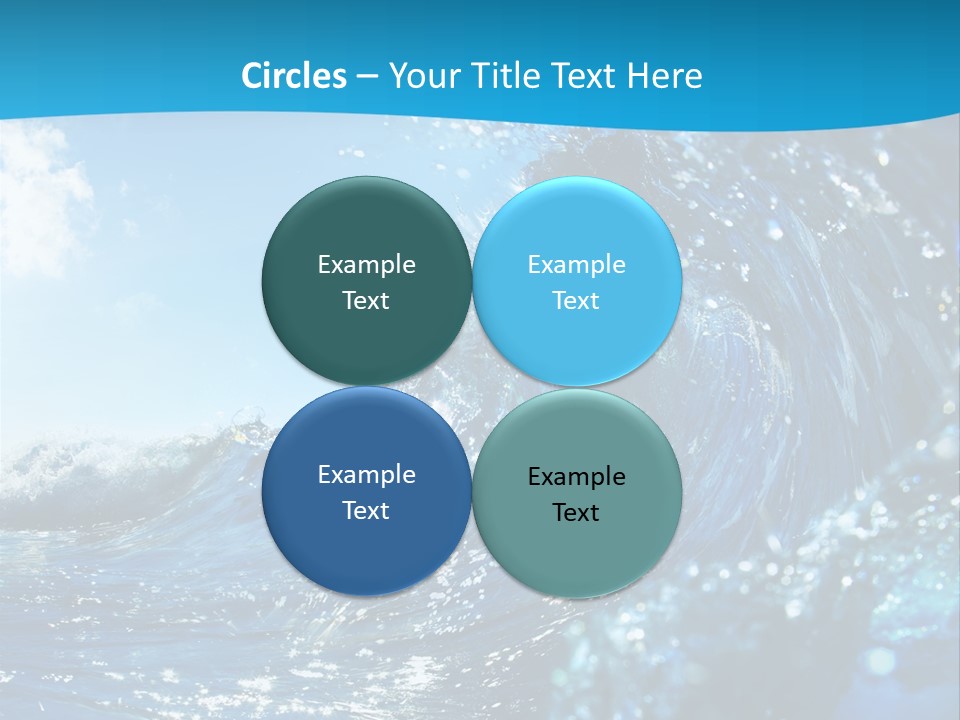 Circles – Your Title Text Here

Example Text

Example Text

Example Text

Example Text